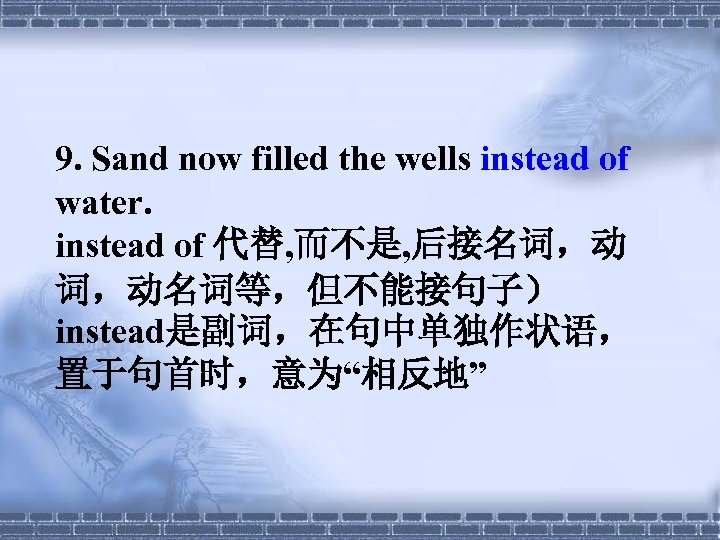 9. Sand now filled the wells instead of water.
instead of 代替,而不是,后接名词，动词，动名词等，但不能接句子）
instead是副词，在句中单独作状语，置于句首时，意为“相反地”